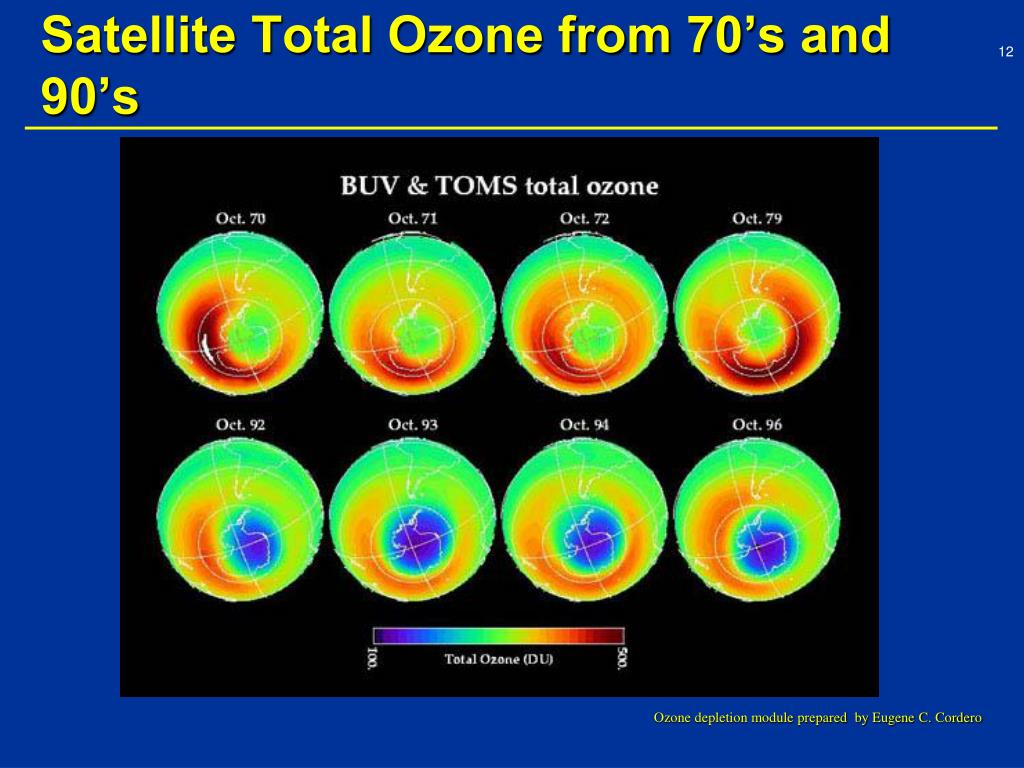 Satellite Total Ozone from 70's and 90's

12

BUV & TOMS total ozone

Oct. 70

Oct. 71

Oct. 72

Oct. 79

Oct. 92

Oct. 93

Oct. 94

Oct. 96

100.

Total Ozone (DU)

500.

Ozone depletion module prepared by Eugene C. Cordero